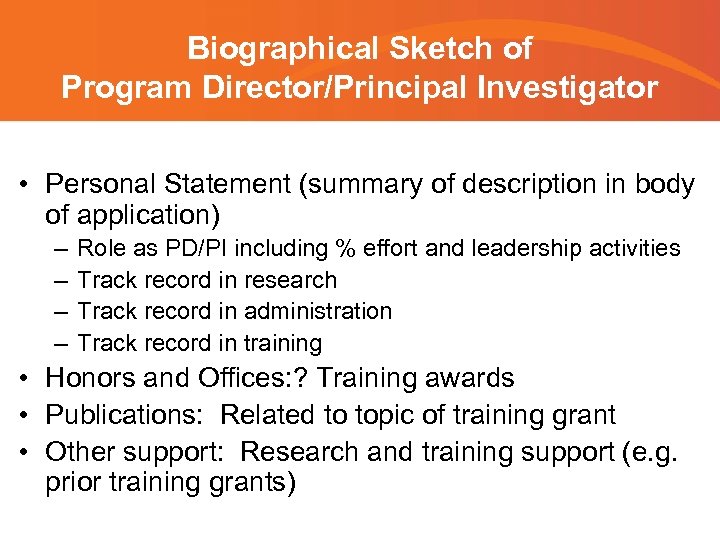 Biographical Sketch of Program Director/Principal Investigator

• Personal Statement (summary of description in body of application)
– Role as PD/PI including % effort and leadership activities
– Track record in research
– Track record in administration
– Track record in training
• Honors and Offices:? Training awards
• Publications: Related to topic of training grant
• Other support: Research and training support (e.g. prior training grants)